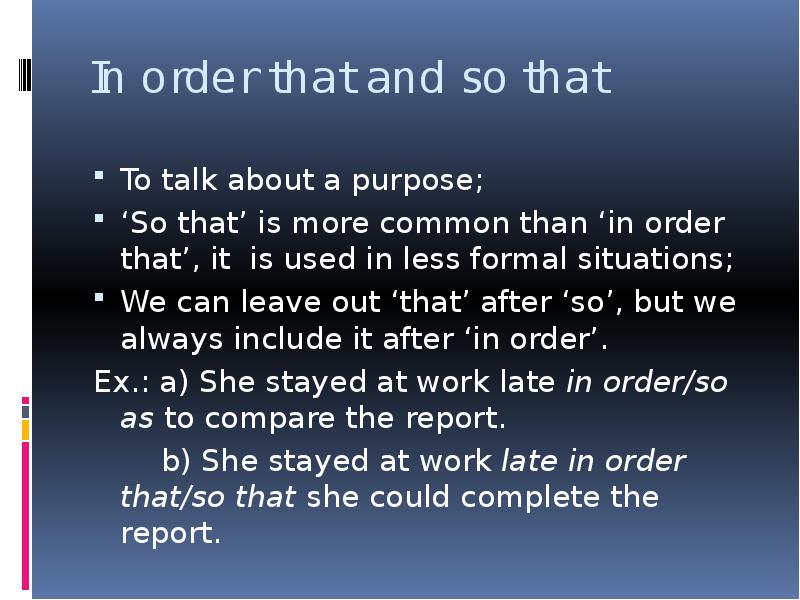 In order that and so that

- To talk about a purpose;
- ‘So that’ is more common than ‘in order that’, it is used in less formal situations;
- We can leave out ‘that’ after ‘so’, but we always include it after ‘in order’.

Ex.: a) She stayed at work late in order/so as to compare the report.

b) She stayed at work late in order that/so that she could complete the report.